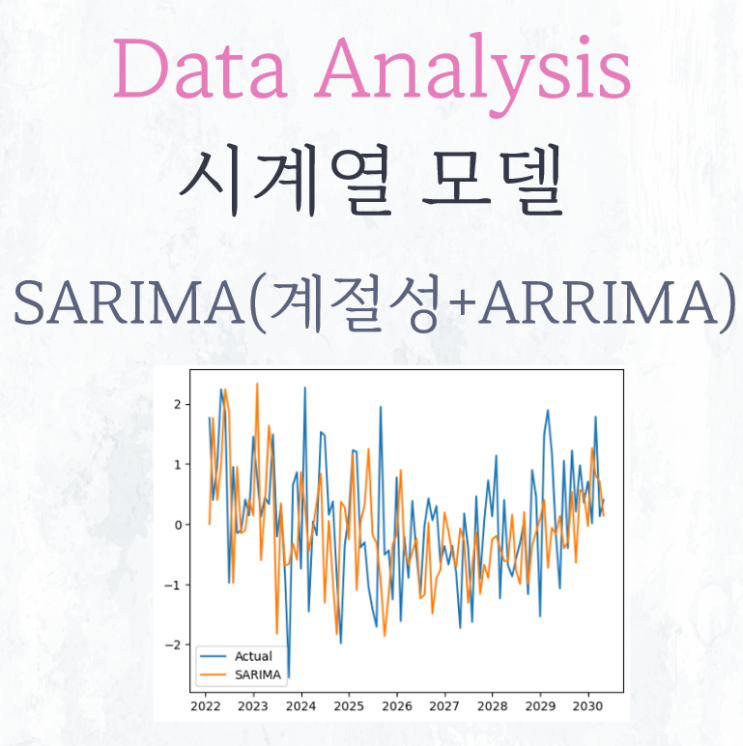 Data Analysis

시계열 모델

SARIMA(계절성+ARRIMA)

2
1
0
−1
−2

Actual
SARIMA

2022 2023 2024 2025 2026 2027 2028 2029 2030